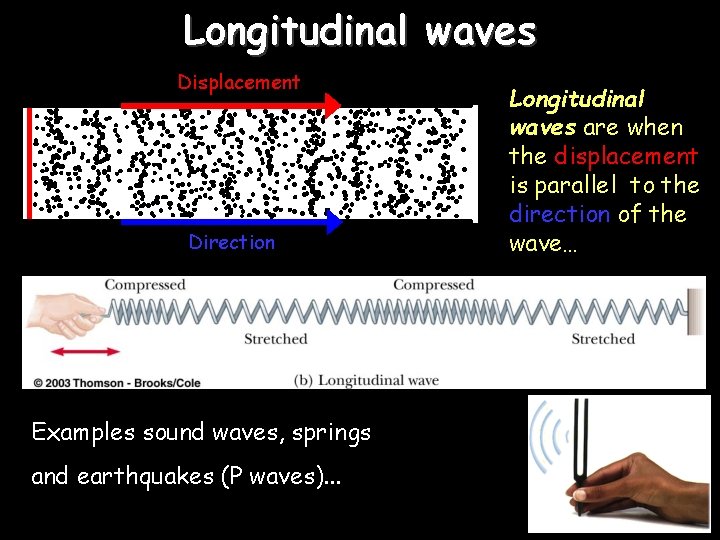 Longitudinal waves

Displacement

Direction

Longitudinal waves are when the displacement is parallel to the direction of the wave…

Compressed

Compressed

Stretched

Stretched

© 2003 Thomson - Brooks/Cole

(b) Longitudinal wave

Examples sound waves, springs

and earthquakes (P waves)…